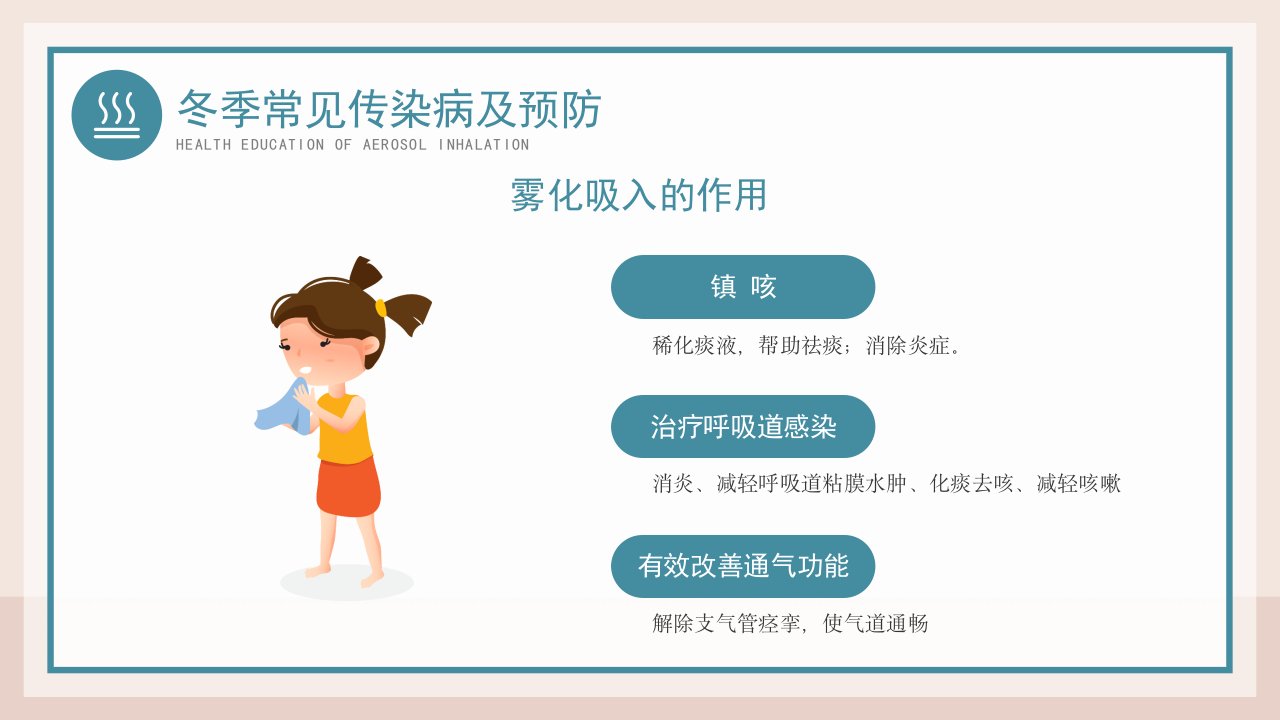 冬季常见传染病及预防
HEALTH EDUCATION OF AEROSOL INHALATION

雾化吸入的作用

镇 咳

稀化痰液，帮助祛痰；消除炎症。

治疗呼吸道感染

消炎、减轻呼吸道粘膜水肿、化痰去咳、减轻咳嗽

有效改善通气功能

解除支气管痉挛，使气道通畅